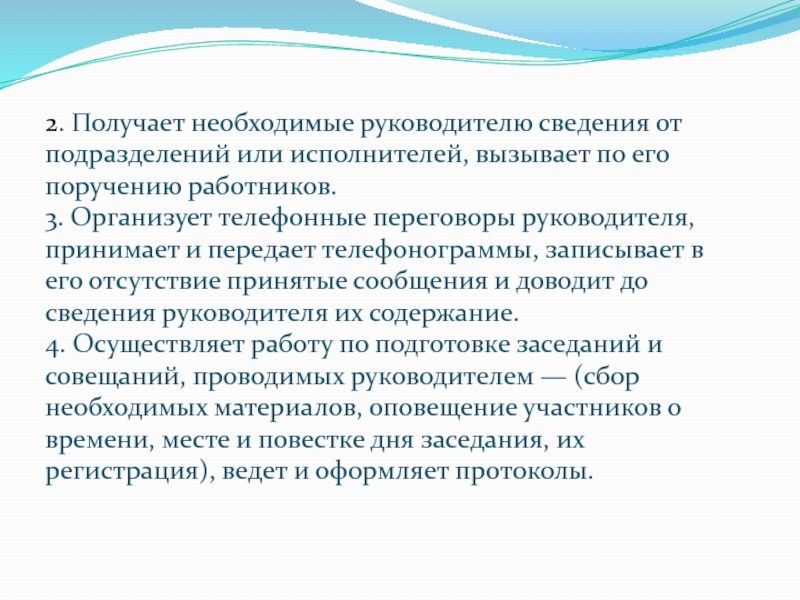 2. Получает необходимые руководителю сведения от подразделений или исполнителей, вызывает по его поручению работников.
3. Организует телефонные переговоры руководителя, принимает и передает телефонограммы, записывает в его отсутствие принятые сообщения и доводит до сведения руководителя их содержание.
4. Осуществляет работу по подготовке заседаний и совещаний, проводимых руководителем — (сбор необходимых материалов, оповещение участников о времени, месте и повестке дня заседания, их регистрация), ведет и оформляет протоколы.